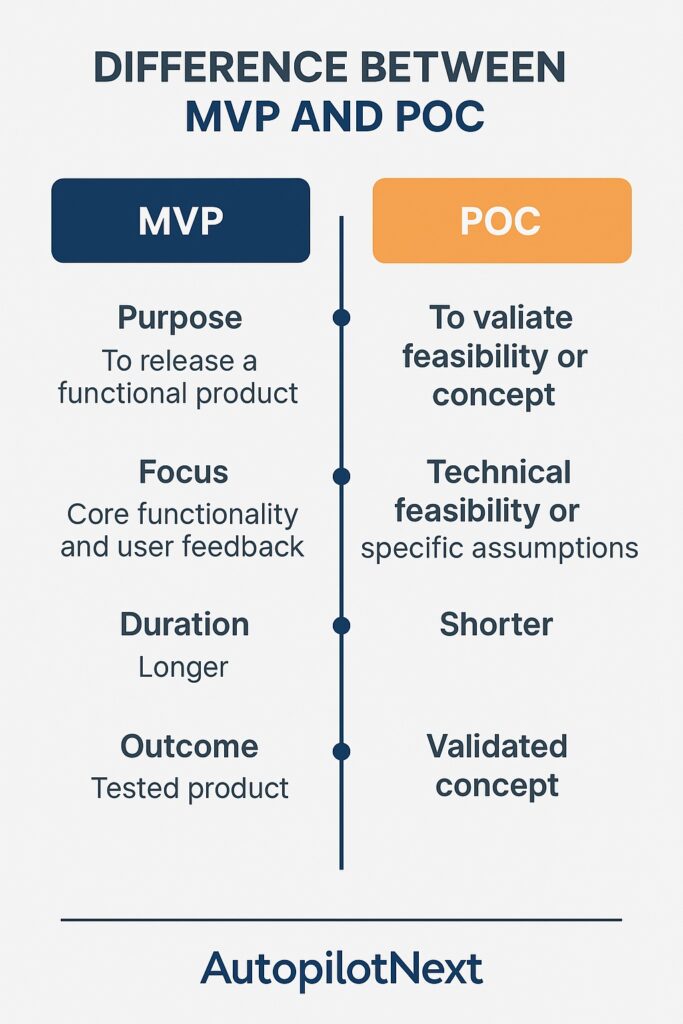 DIFFERENCE BETWEEN MVP AND POC

MVP

Purpose
To release a functional product

Focus
Core functionality and user feedback

Duration
Longer

Outcome
Tested product

POC

To valiate feasibility or concept

Technical feasibility or specific assumptions

Shorter

Validated concept

AutopilotNext